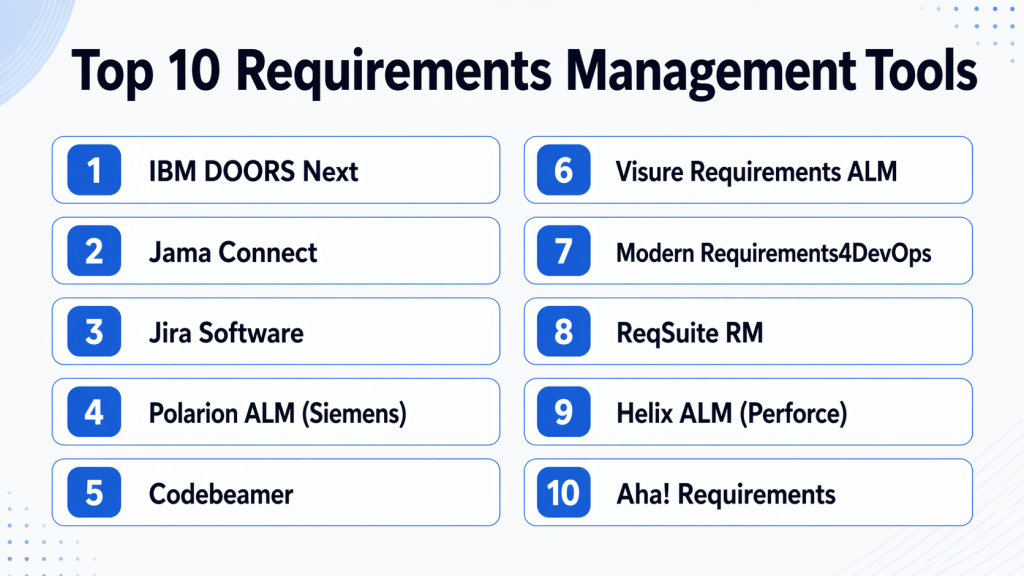 Top 10 Requirements Management Tools

1 IBM DOORS Next

2 Jama Connect

3 Jira Software

4 Polarion ALM (Siemens)

5 Codebeamer

6 Visure Requirements ALM

7 Modern Requirements4DevOps

8 ReqSuite RM

9 Helix ALM (Perforce)

10 Aha! Requirements